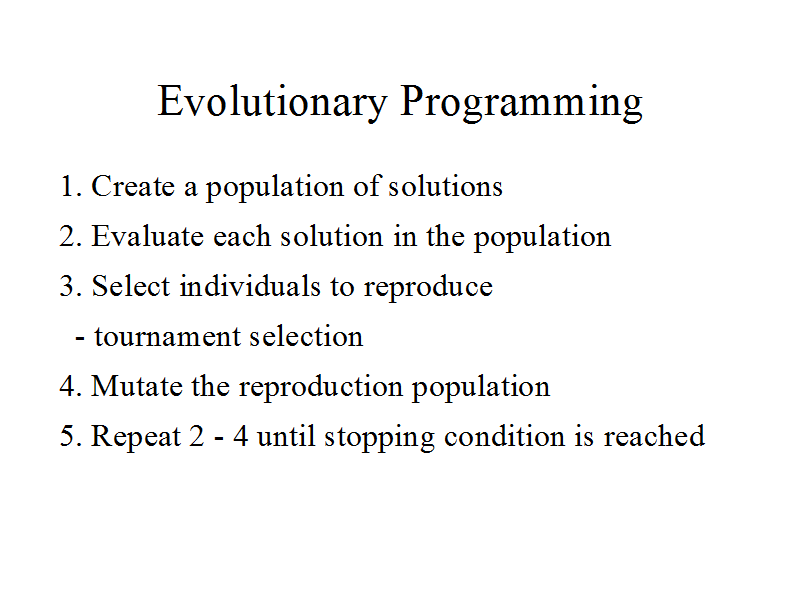 Evolutionary Programming

1. Create a population of solutions
2. Evaluate each solution in the population
3. Select individuals to reproduce
- tournament selection
4. Mutate the reproduction population
5. Repeat 2 - 4 until stopping condition is reached